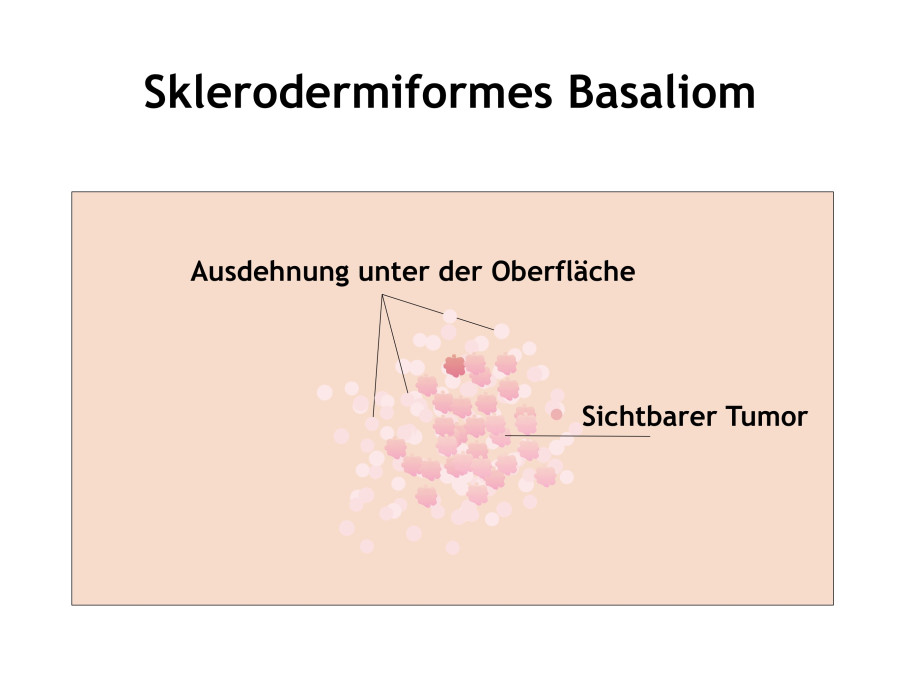 Sklerodermiformes Basaliom

Ausdehnung unter der Oberfläche

Sichtbarer Tumor